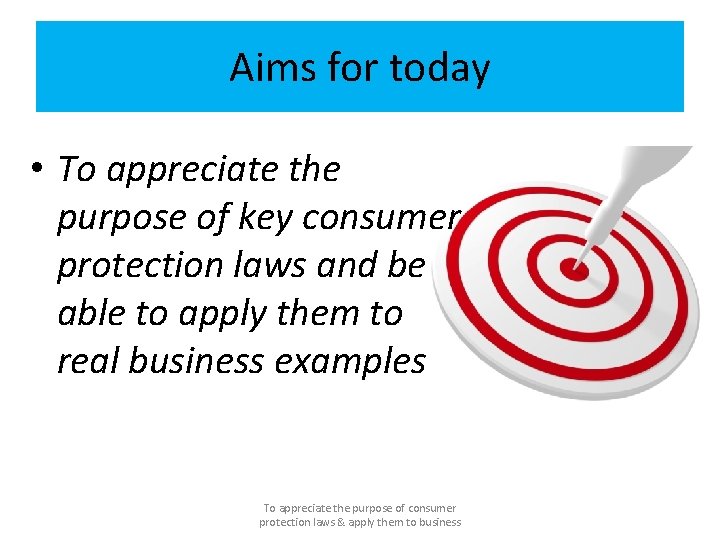 Aims for today

• To appreciate the purpose of key consumer protection laws and be able to apply them to real business examples

To appreciate the purpose of consumer protection laws & apply them to business